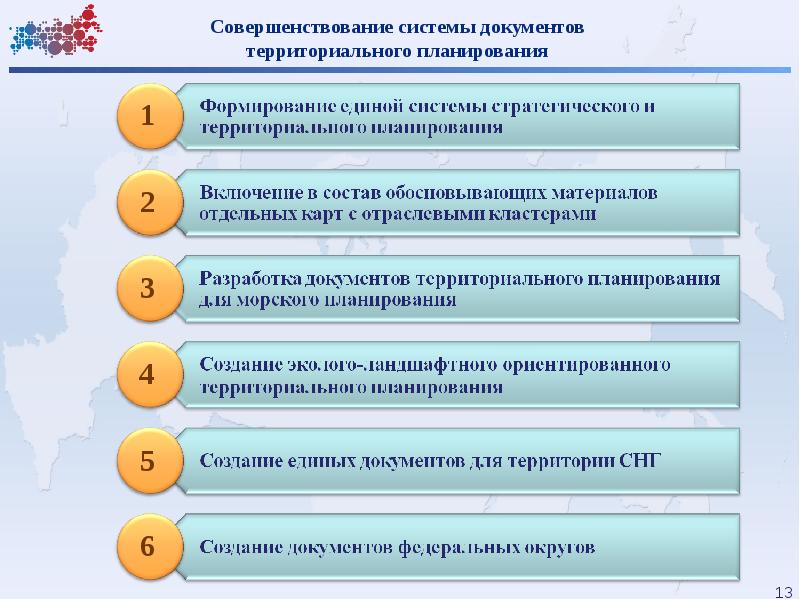 Совершенствование системы документов территориального планирования

1

Формирование единой системы стратегического и территориального планирования

2

Включение в состав обосновывающих материалов отдельных карт с отраслевыми кластерами

3

Разработка документов территориального планирования для морского планирования

4

Создание эколого-ландшафтного ориентированного территориального планирования

5

Создание единых документов для территории СНГ

6

Создание документов федеральных округов

13